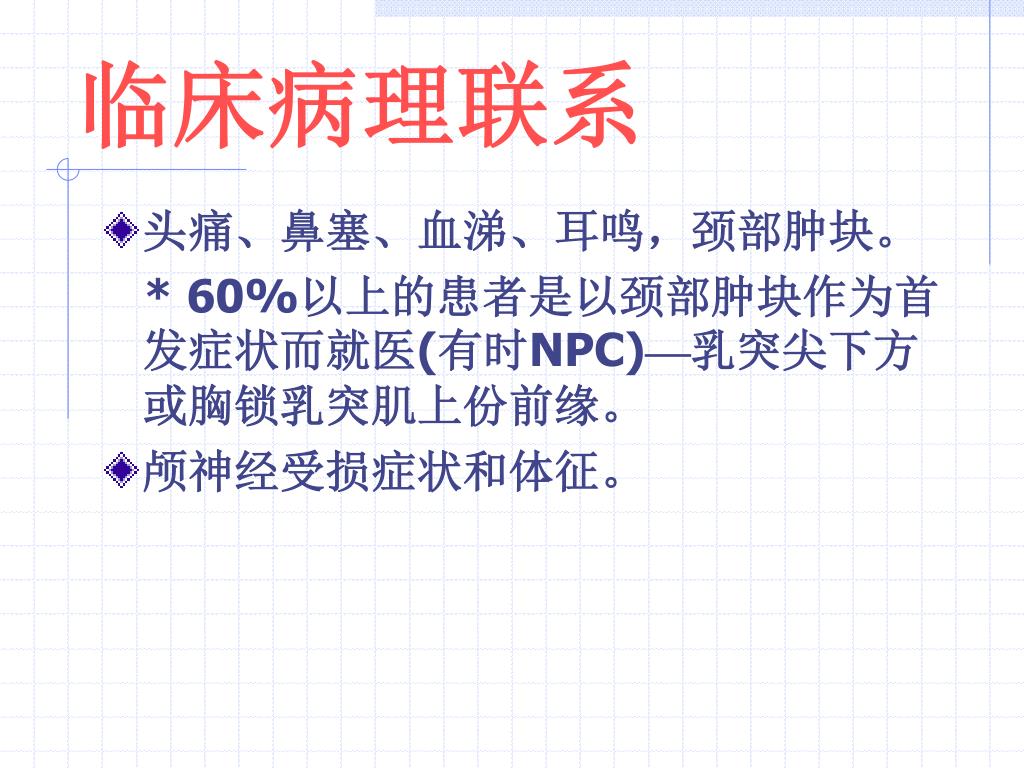 临床病理联系

头痛、鼻塞、血涕、耳鸣，颈部肿块。

* 60%以上的患者是以颈部肿块作为首发症状而就医(有时NPC)—乳突尖下方或胸锁乳突肌上份前缘。

颅神经受损症状和体征。